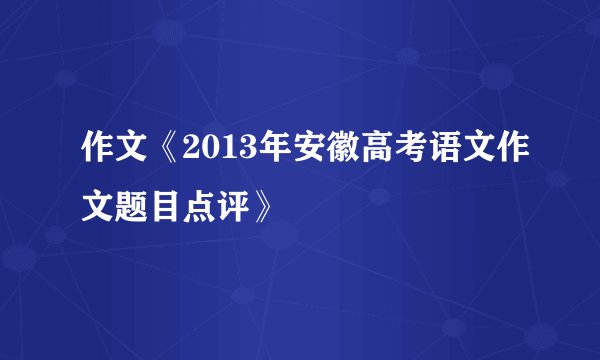 作文《2013年安徽高考语文作文题目点评》